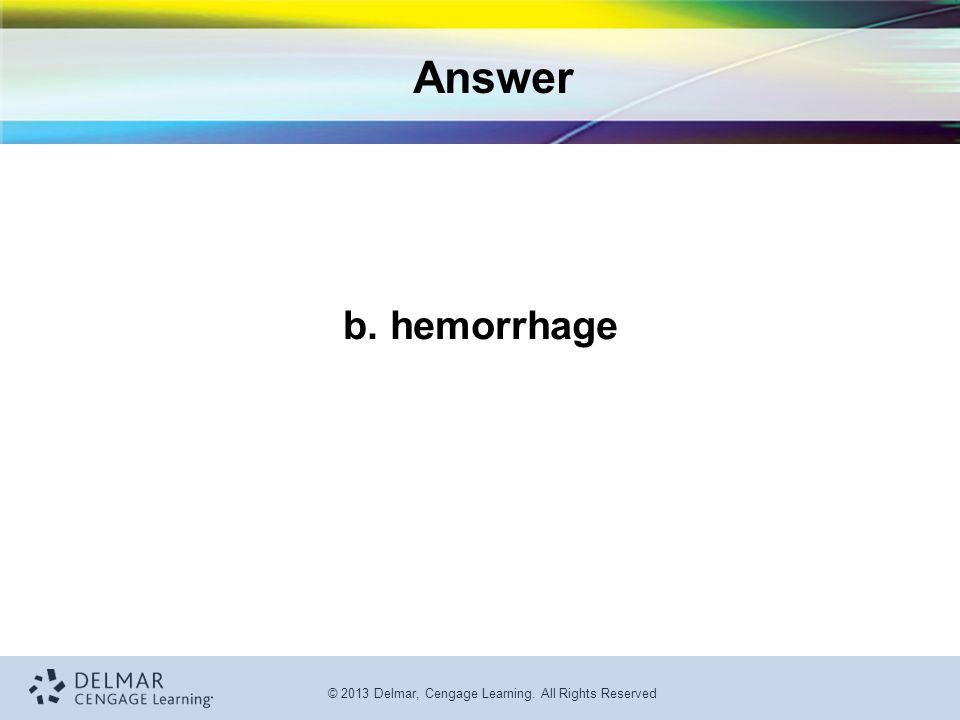 Answer

b. hemorrhage

DELMAR
CENGAGE Learning

© 2013 Delmar, Cengage Learning. All Rights Reserved